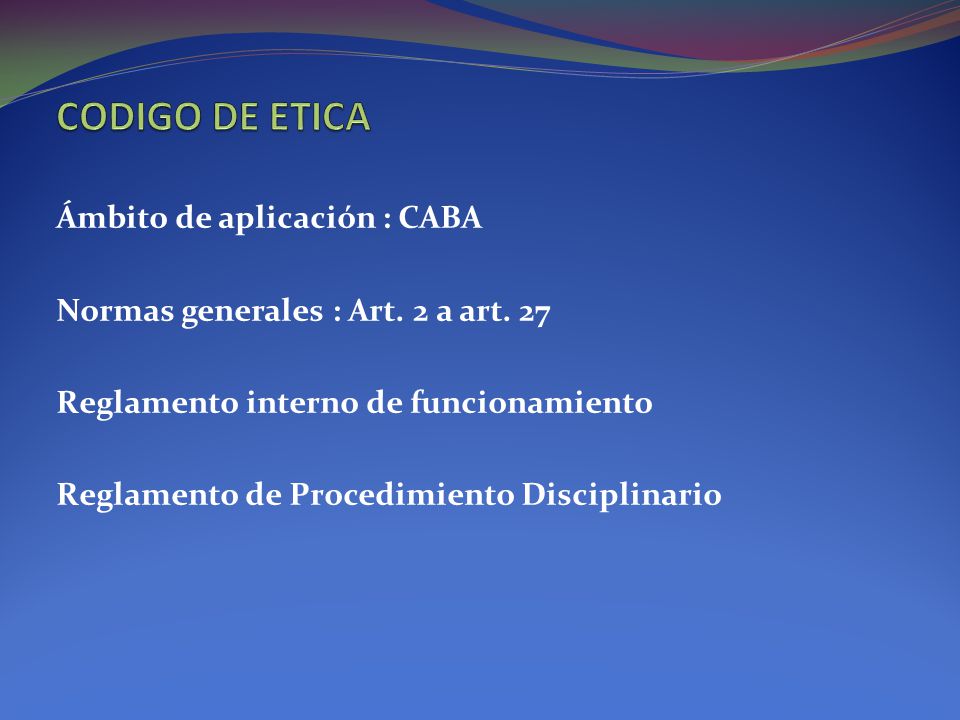 CODIGO DE ETICA

Ámbito de aplicación : CABA

Normas generales : Art. 2 a art. 27

Reglamento interno de funcionamiento

Reglamento de Procedimiento Disciplinario